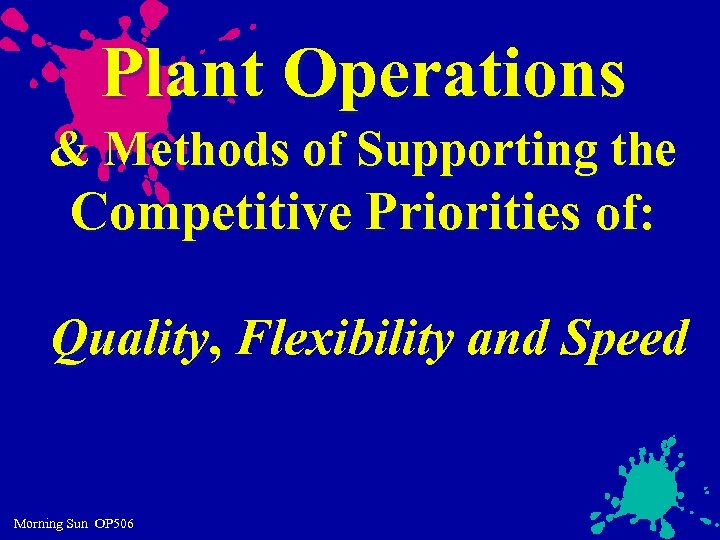 Plant Operations

& Methods of Supporting the Competitive Priorities of:

Quality, Flexibility and Speed

Morning Sun OP506